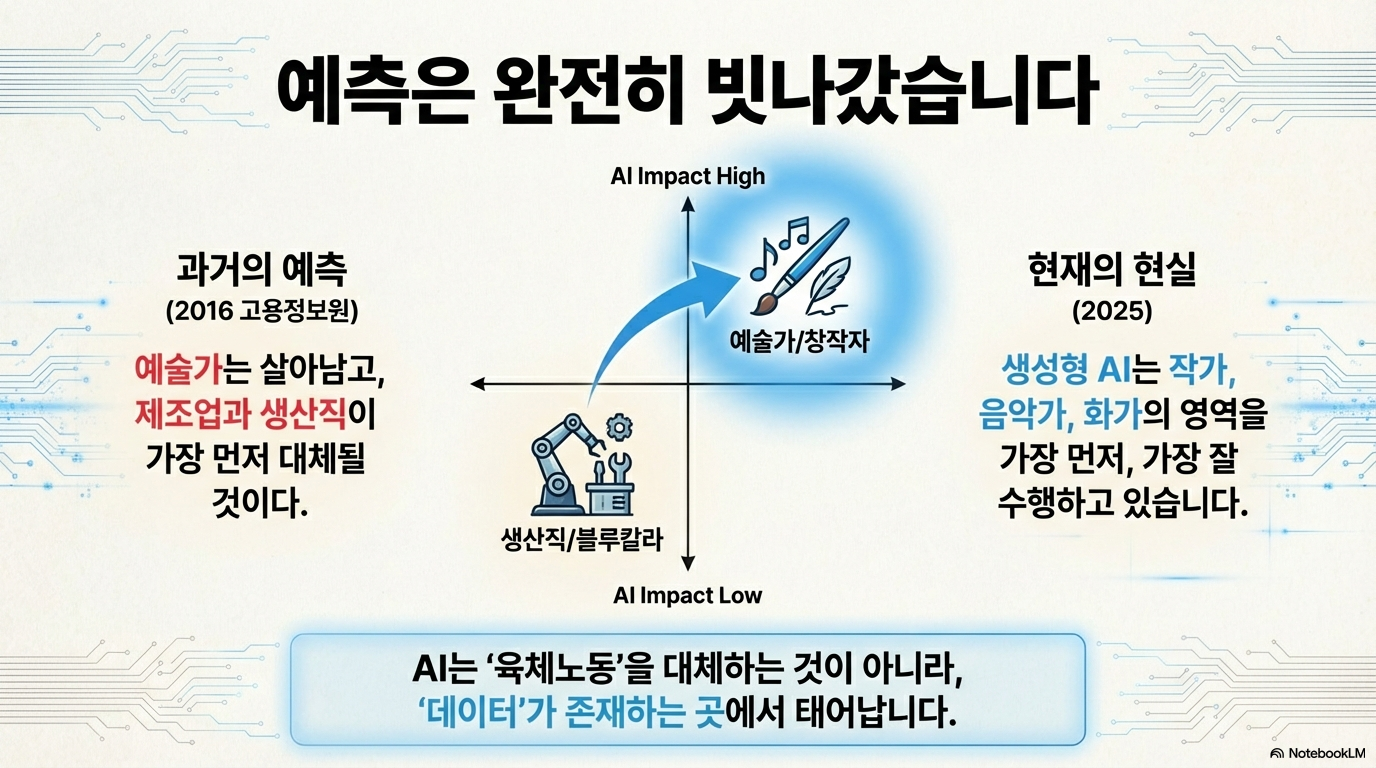 예측은 완전히 빗나갔습니다

과거의 예측
(2016 고용정보원)

예술가는 살아남고, 제조업과 생산직이 가장 먼저 대체될 것이다.

AI Impact High

예술가/창작자

생산직/블루칼라

AI Impact Low

현재의 현실
(2025)

생성형 AI는 작가, 음악가, 화가의 영역을 가장 먼저, 가장 잘 수행하고 있습니다.

AI는 '육체노동'을 대체하는 것이 아니라,
'데이터'가 존재하는 곳에서 태어납니다.

NotebookLM